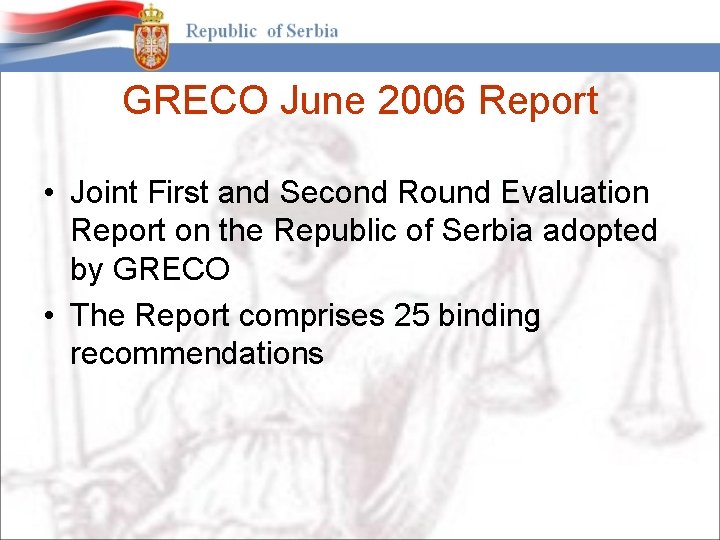 Republic of Serbia

GRECO June 2006 Report

• Joint First and Second Round Evaluation Report on the Republic of Serbia adopted by GRECO
• The Report comprises 25 binding recommendations